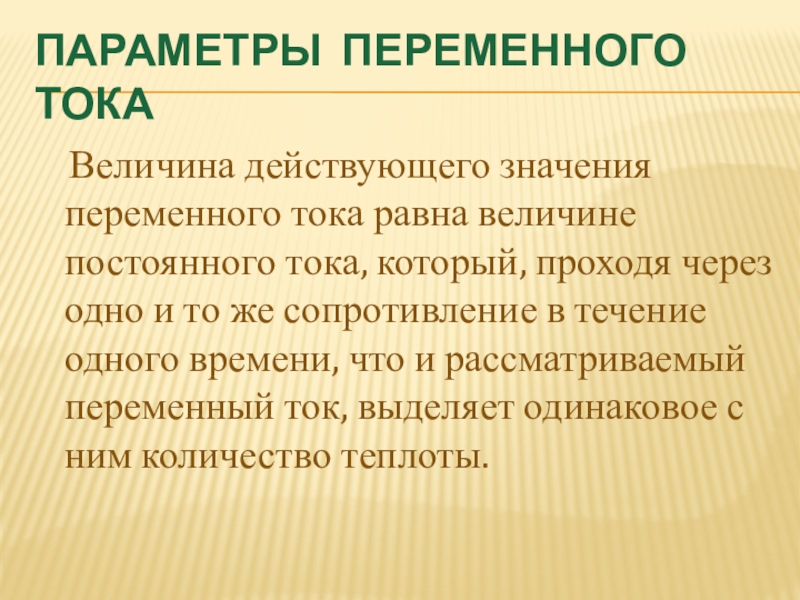 ПАРАМЕТРЫ ПЕРЕМЕННОГО ТОКА

Величина действующего значения переменного тока равна величине постоянного тока, который, проходя через одно и то же сопротивление в течение одного времени, что и рассматриваемый переменный ток, выделяет одинаковое с ним количество теплоты.